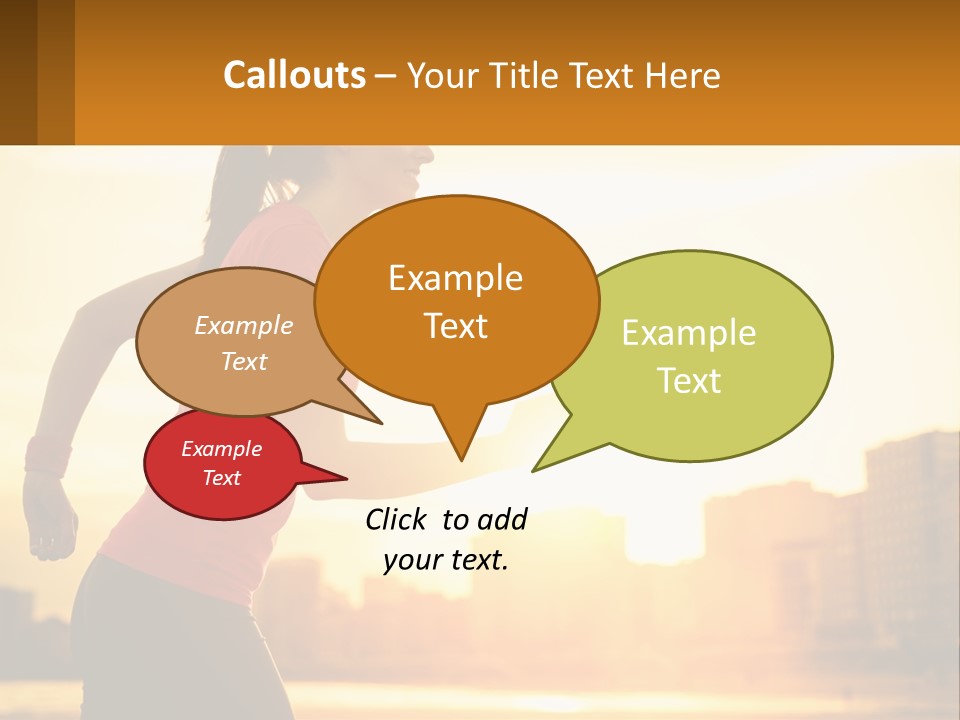 Callouts – Your Title Text Here

Example Text

Example Text

Example Text

Example Text

Click to add your text.